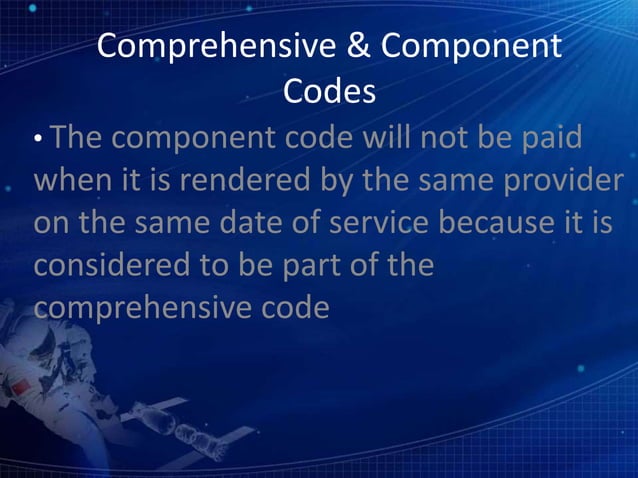 Comprehensive & Component Codes

• The component code will not be paid when it is rendered by the same provider on the same date of service because it is considered to be part of the comprehensive code